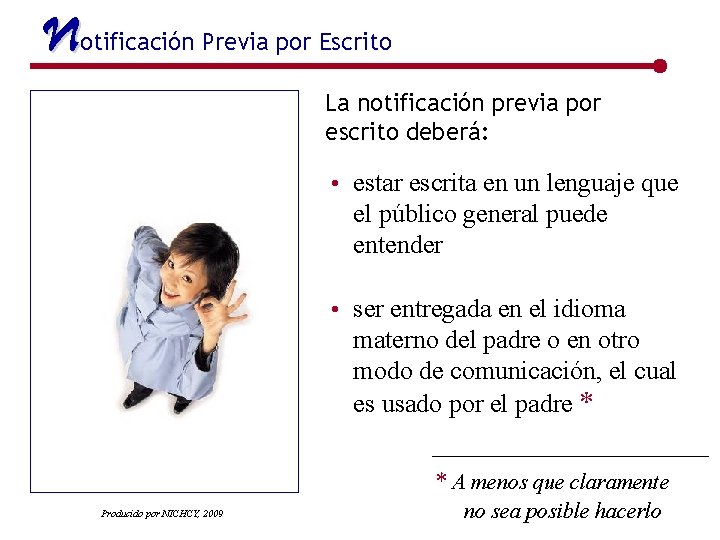 Notificación Previa por Escrito

La notificación previa por escrito deberá:

• estar escrita en un lenguaje que el público general puede entender

• ser entregada en el idioma materno del padre o en otro modo de comunicación, el cual es usado por el padre *

* A menos que claramente no sea posible hacerlo

Producido por NICHCY, 2009